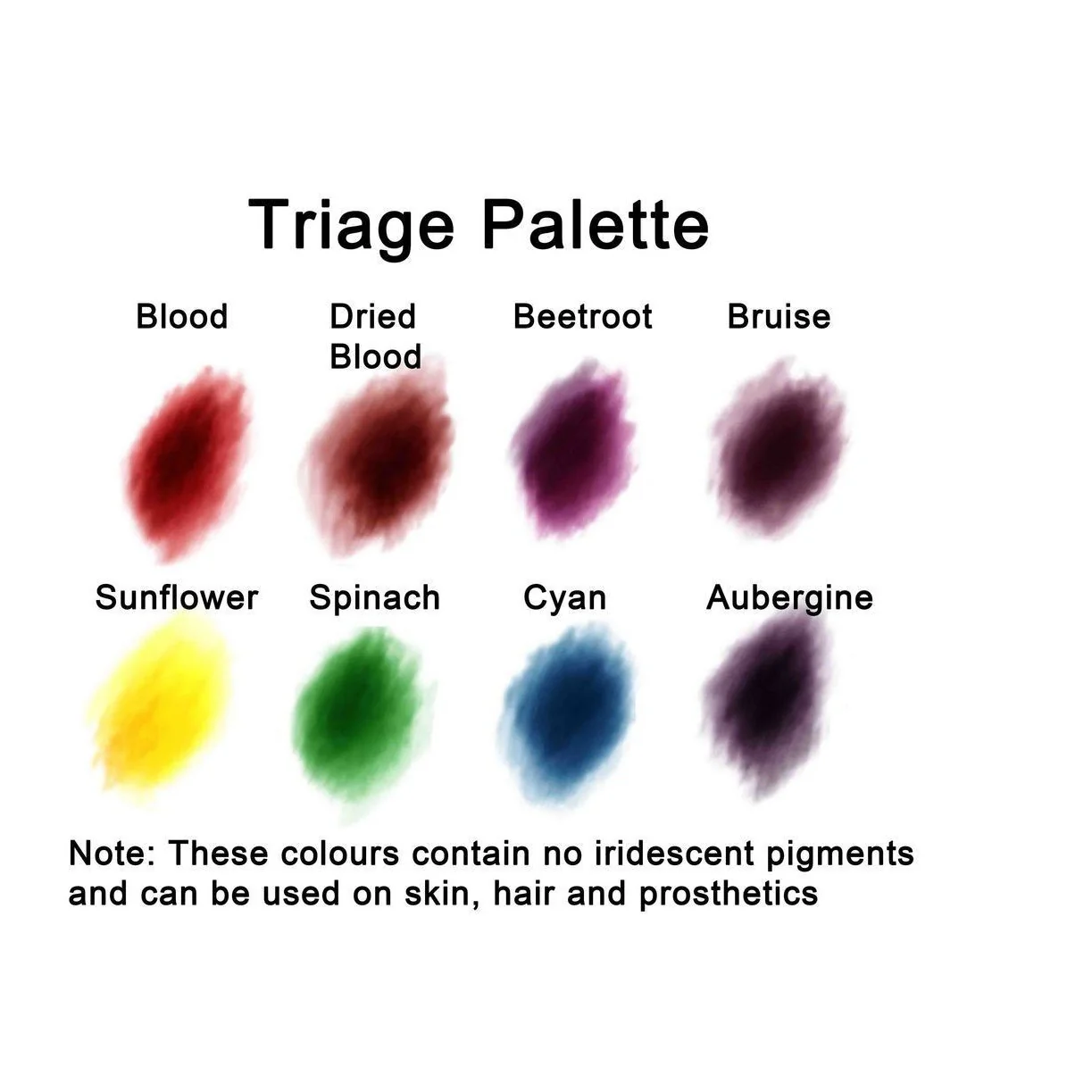 Triage Palette

Blood

Dried Blood

Beetroot

Bruise

Sunflower

Spinach

Cyan

Aubergine

Note: These colours contain no iridescent pigments and can be used on skin, hair and prosthetics